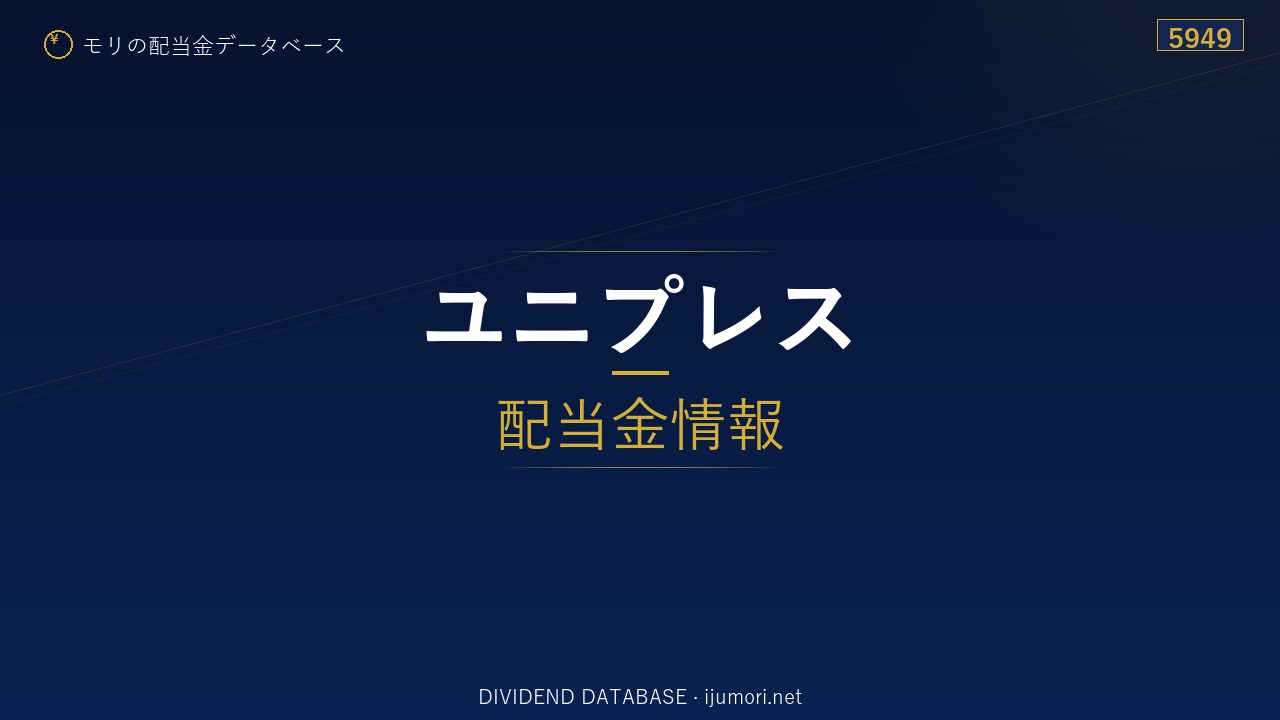 ¥ モリの配当金データベース

5949

ユニプレス

配当金情報

DIVIDEND DATABASE · ijumori.net